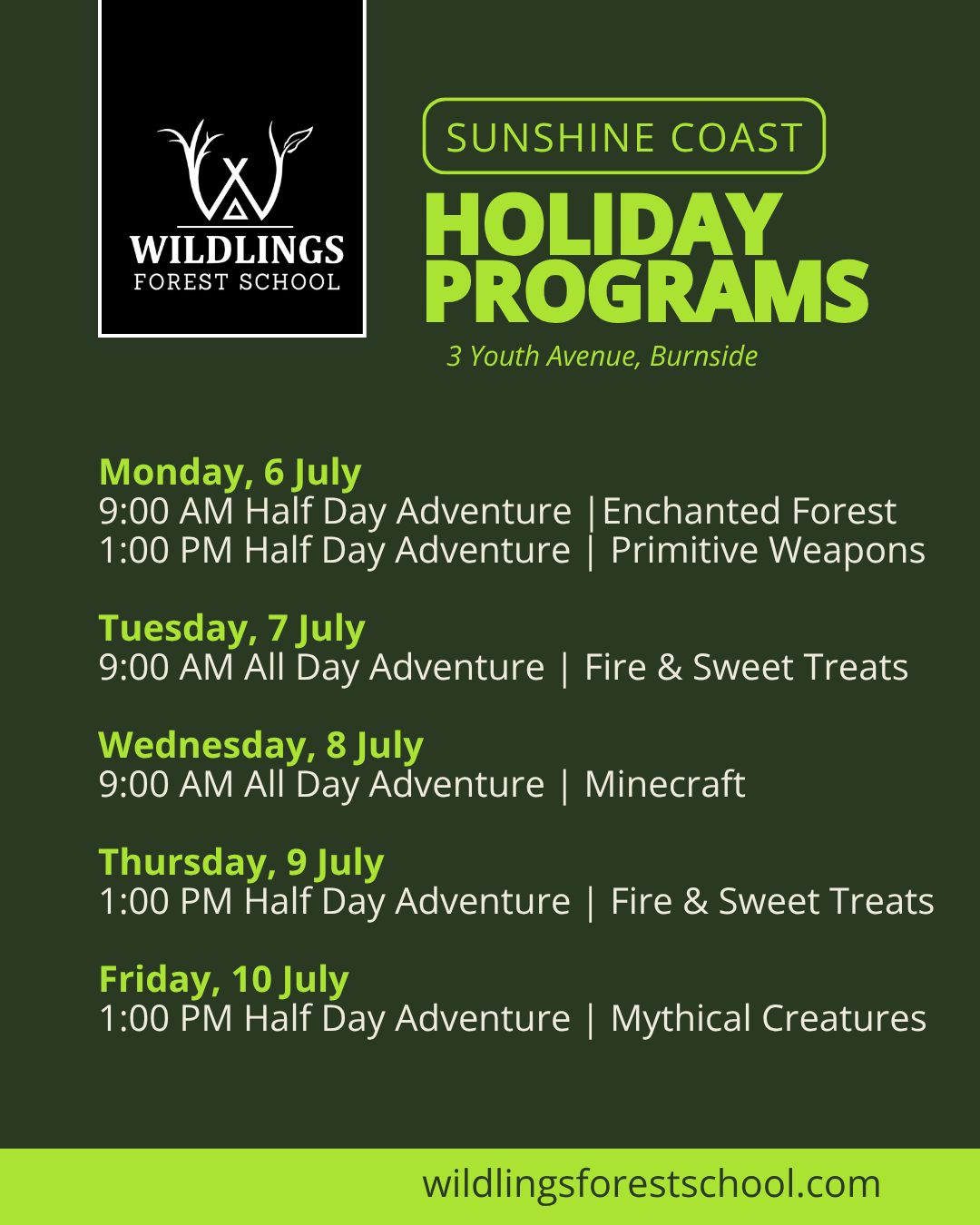 WILDLINGS
FOREST SCHOOL

SUNSHINE COAST

HOLIDAY PROGRAMS

3 Youth Avenue, Burnside

Monday, 6 July
9:00 AM Half Day Adventure |Enchanted Forest
1:00 PM Half Day Adventure | Primitive Weapons

Tuesday, 7 July
9:00 AM All Day Adventure | Fire & Sweet Treats

Wednesday, 8 July
9:00 AM All Day Adventure | Minecraft

Thursday, 9 July
1:00 PM Half Day Adventure | Fire & Sweet Treats

Friday, 10 July
1:00 PM Half Day Adventure | Mythical Creatures

wildlingsforestschool.com